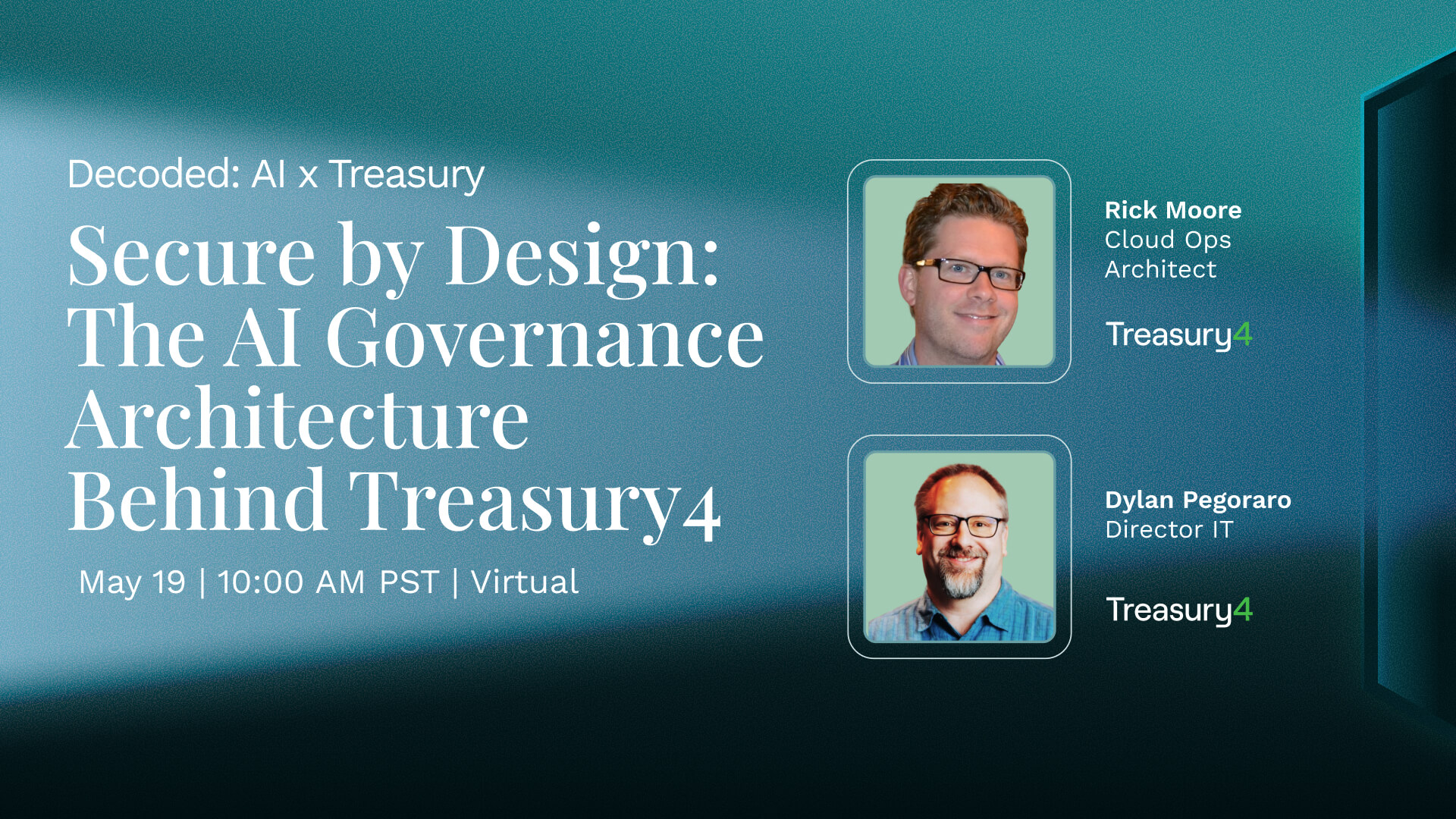 Decoded: AI x Treasury

Secure by Design: The AI Governance Architecture Behind Treasury4

May 19 | 10:00 AM PST | Virtual

Rick Moore
Cloud Ops Architect

Treasury4

Dylan Pegoraro
Director IT

Treasury4